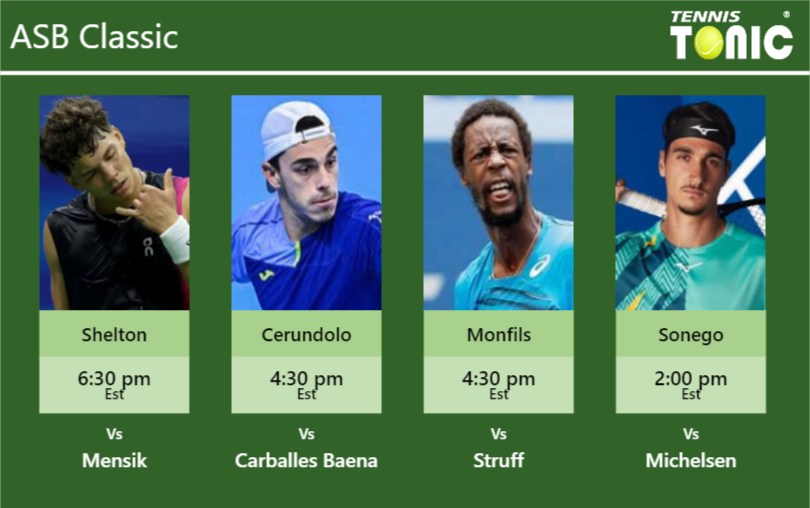 ASB Classic

TENNIS TONIC ®

Shelton
6:30 pm
Est
Vs
Mensik

Cerundolo
4:30 pm
Est
Vs
Carballes Baena

Monfils
4:30 pm
Est
Vs
Struff

Sonego
2:00 pm
Est
Vs
Michelsen